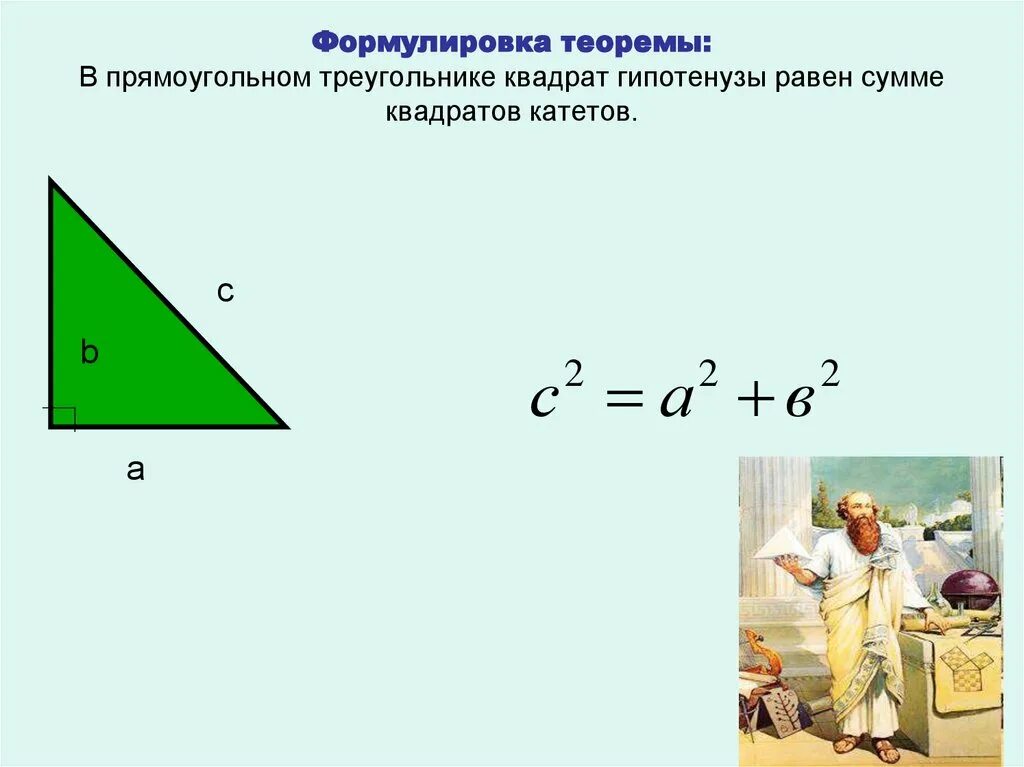 Формулировка теоремы:
В прямоугольном треугольнике квадрат гипотенузы равен сумме квадратов катетов.

c

b

a

$c^2 = a^2 + в^2$